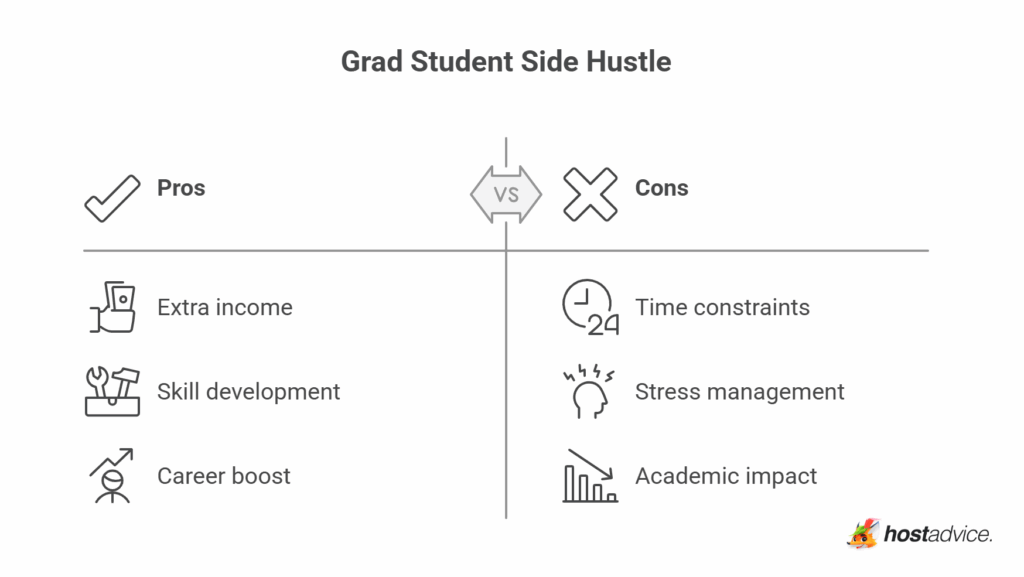 Grad Student Side Hustle

Pros

VS

Cons

Extra income

Skill development

Career boost

24

Time constraints

Stress management

Academic impact

hostadvice.